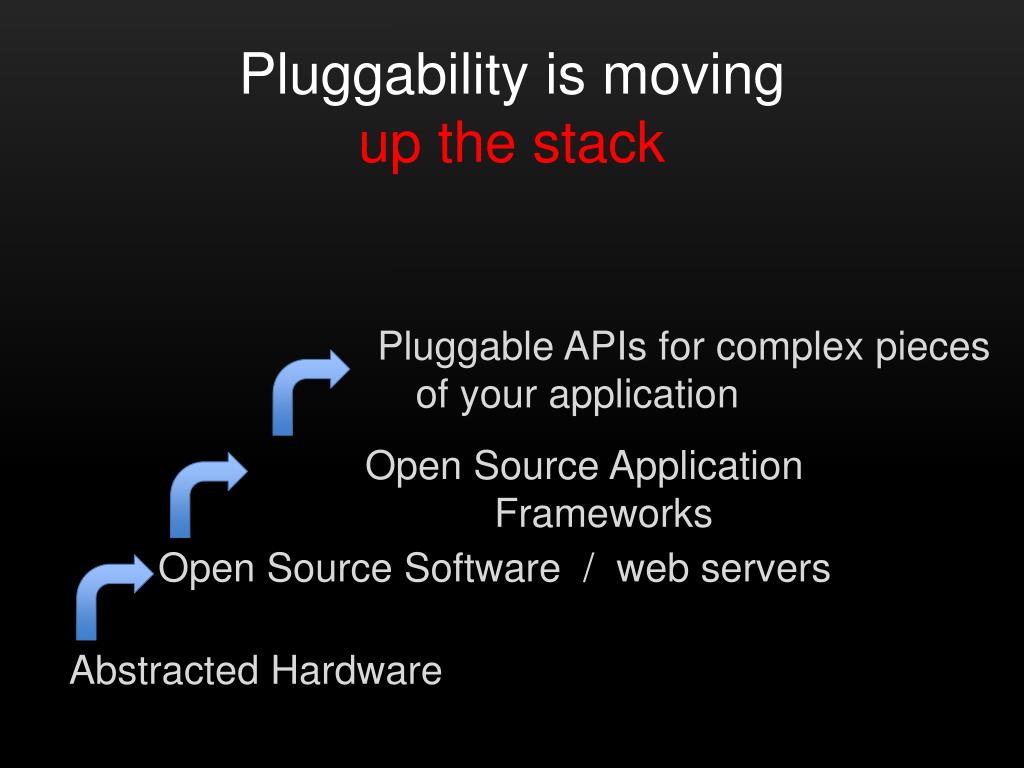 Pluggability is moving
up the stack

Pluggable APIs for complex pieces of your application

Open Source Application Frameworks

Open Source Software / web servers

Abstracted Hardware